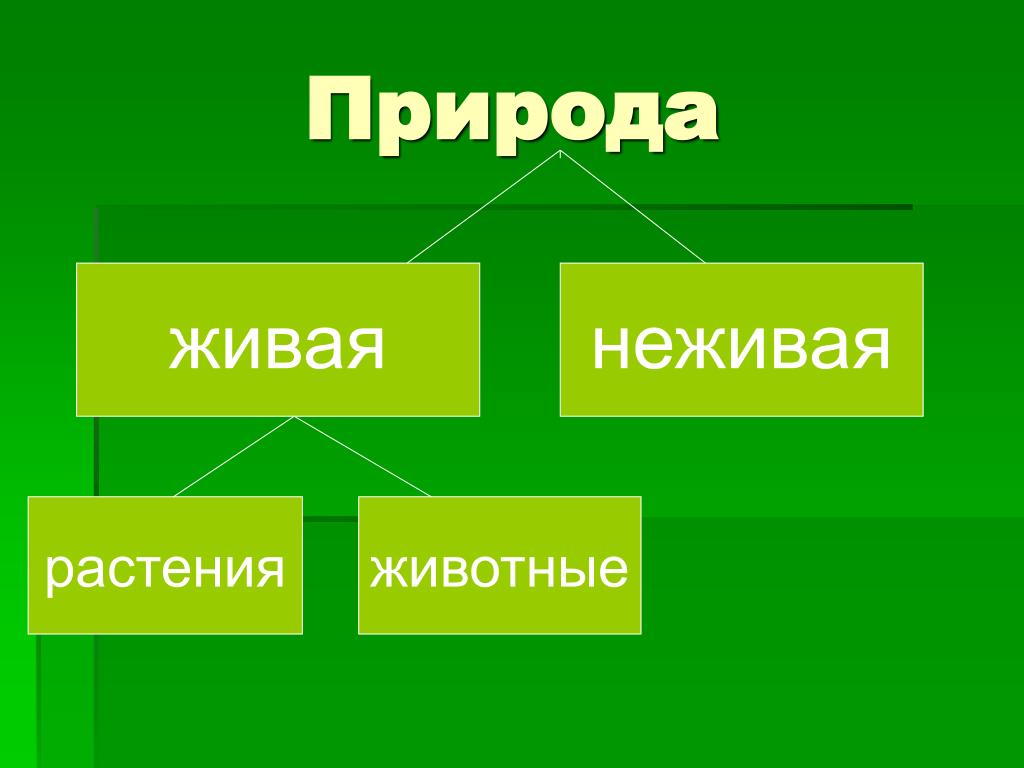 Природа

живая

неживая

растения

животные